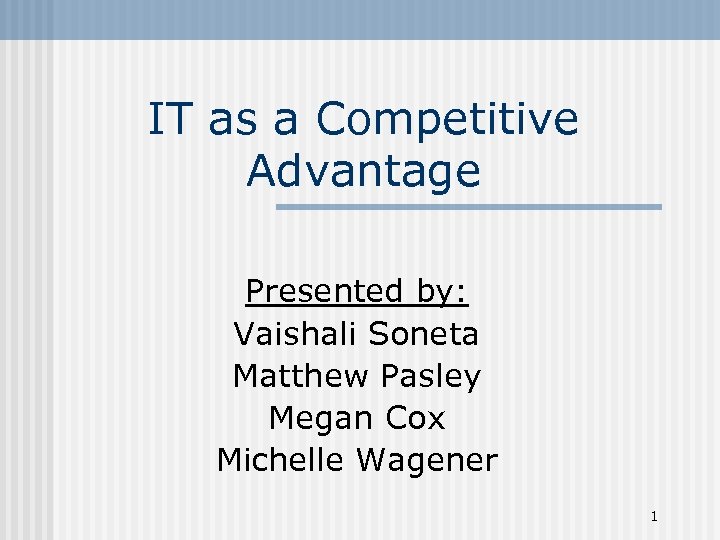 IT as a Competitive Advantage

Presented by:
Vaishali Soneta
Matthew Pasley
Megan Cox
Michelle Wagener

1